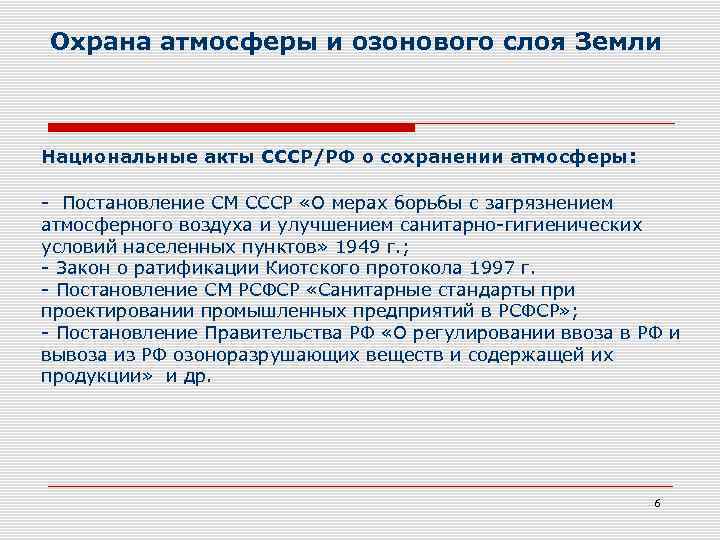 Охрана атмосферы и озонового слоя Земли

Национальные акты СССР/РФ о сохранении атмосферы:

- Постановление СМ СССР «О мерах борьбы с загрязнением атмосферного воздуха и улучшением санитарно-гигиенических условий населенных пунктов» 1949 г.;
- Закон о ратификации Киотского протокола 1997 г.
- Постановление СМ РСФСР «Санитарные стандарты при проектировании промышленных предприятий в РСФСР»;
- Постановление Правительства РФ «О регулировании ввоза в РФ и вывоза из РФ озоноразрушающих веществ и содержащей их продукции» и др.

6